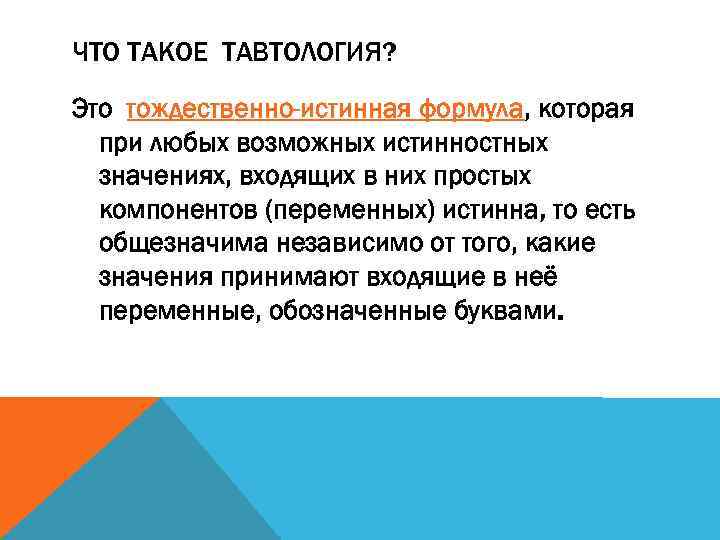 ЧТО ТАКОЕ ТАВТОЛОГИЯ?

Это тождественно-истинная формула, которая при любых возможных истинностных значениях, входящих в них простых компонентов (переменных) истинна, то есть общезначима независимо от того, какие значения принимают входящие в неё переменные, обозначенные буквами.